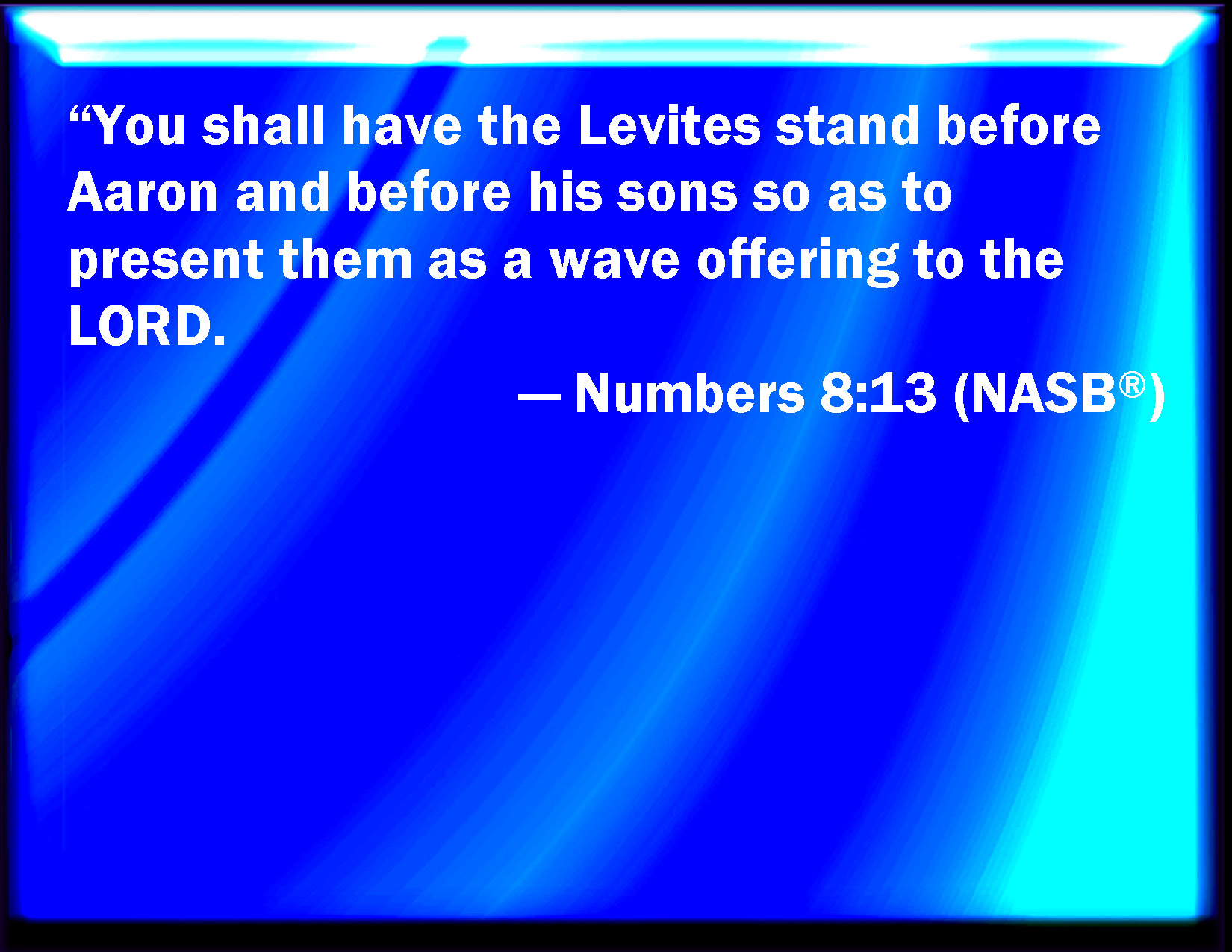 “You shall have the Levites stand before Aaron and before his sons so as to present them as a wave offering to the LORD.

— Numbers 8:13 (NASB®)